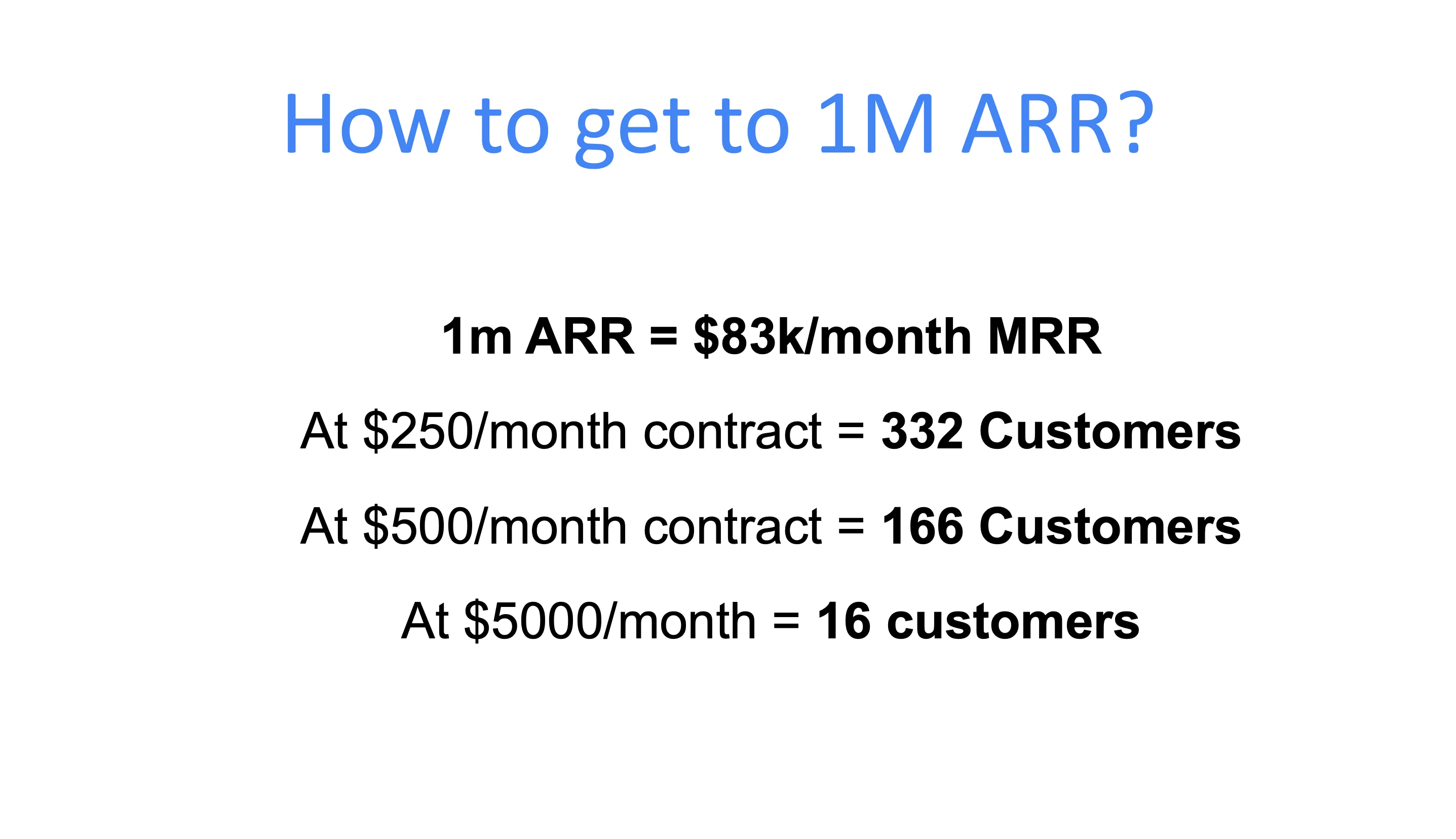 How to get to 1M ARR?

1m ARR = \$83k/month MRR

At \$250/month contract = 332 Customers

At \$500/month contract = 166 Customers

At \$5000/month = 16 customers